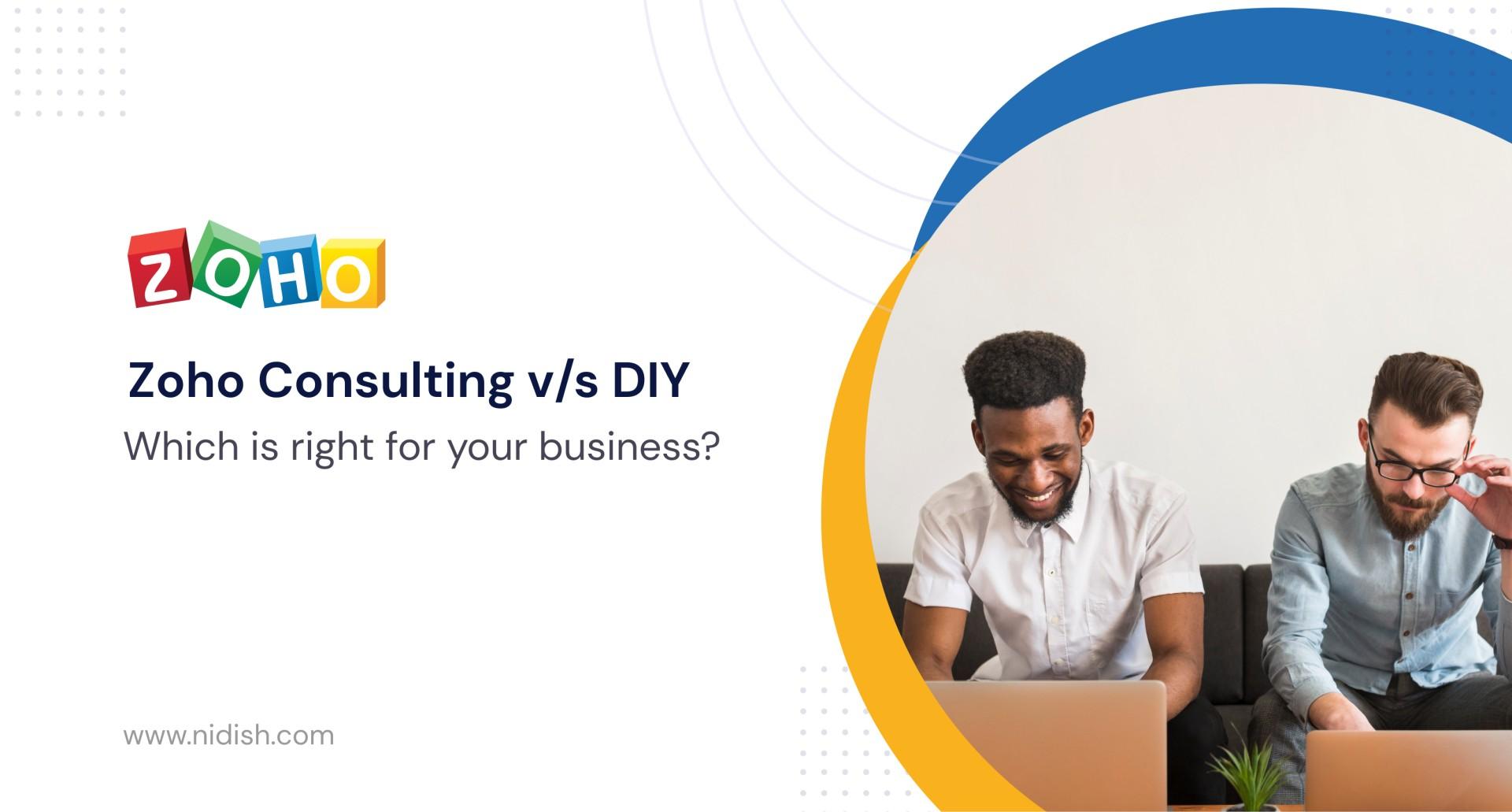 ZOHO

Zoho Consulting v/s DIY

Which is right for your business?

www.nidish.com